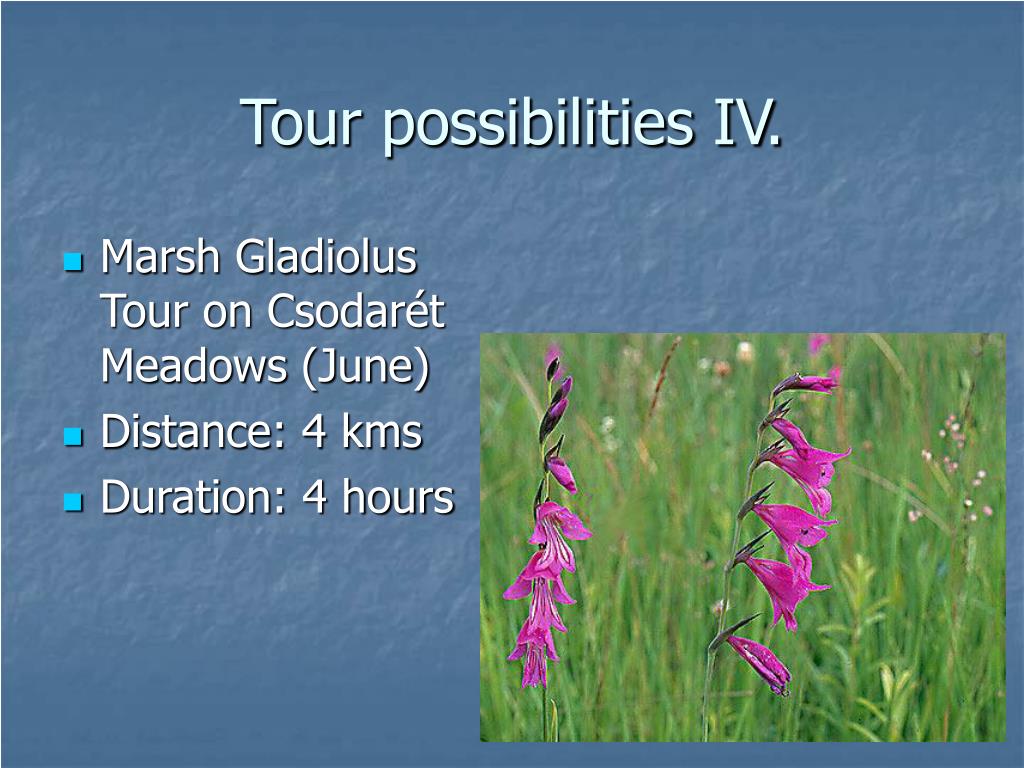 Tour possibilities IV.

- Marsh Gladiolus Tour on Csodarét Meadows (June)
- Distance: 4 kms
- Duration: 4 hours